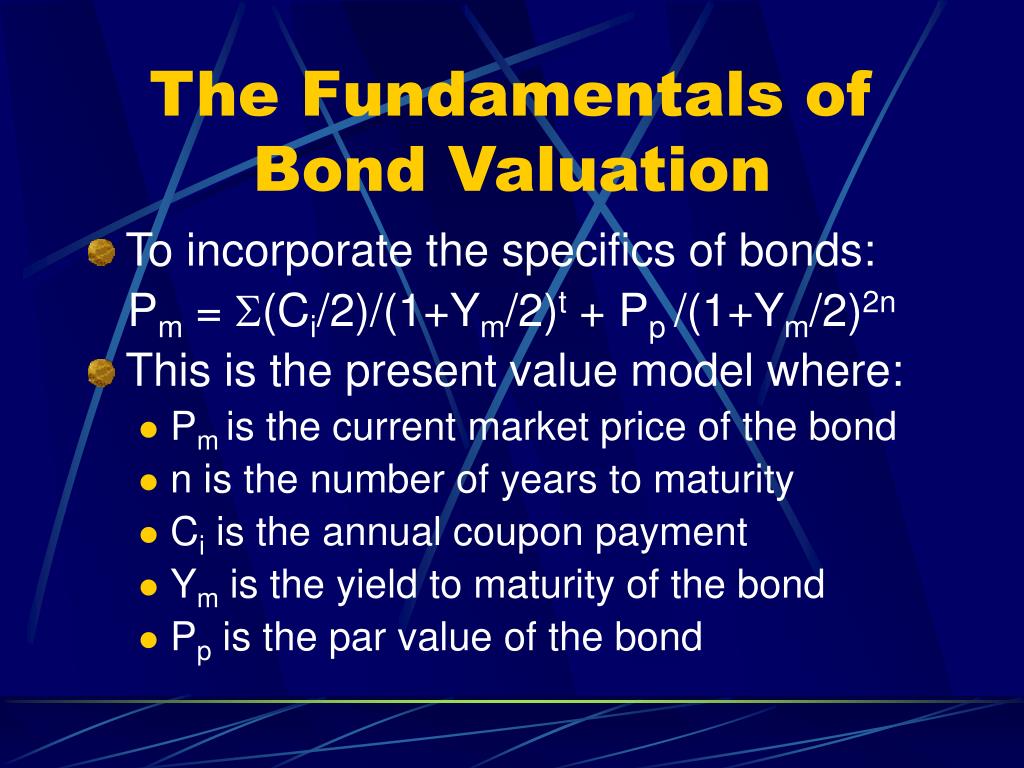 The Fundamentals of Bond Valuation

To incorporate the specifics of bonds:

$P_m = \Sigma(C_i/2)/(1+Y_m/2)^t + P_p/(1+Y_m/2)^{2n}$

This is the present value model where:

- $P_m$ is the current market price of the bond
- n is the number of years to maturity
- $C_i$ is the annual coupon payment
- $Y_m$ is the yield to maturity of the bond
- $P_p$ is the par value of the bond